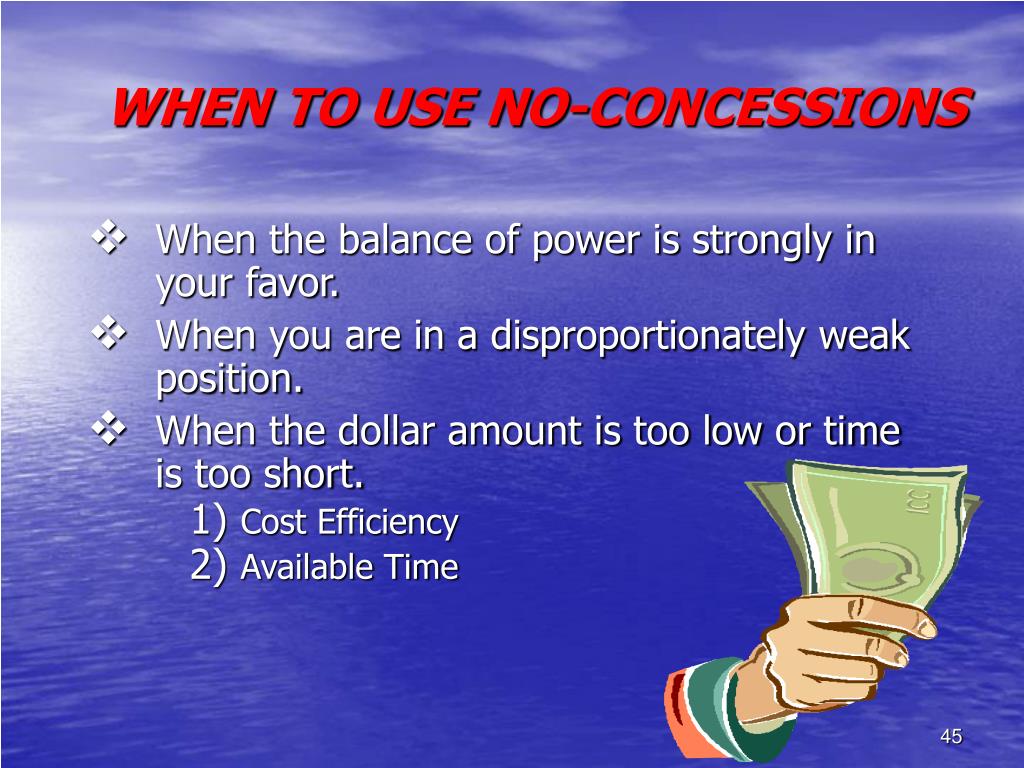 WHEN TO USE NO-CONCESSIONS

❖ When the balance of power is strongly in your favor.

❖ When you are in a disproportionately weak position.

❖ When the dollar amount is too low or time is too short.

1) Cost Efficiency

2) Available Time

45